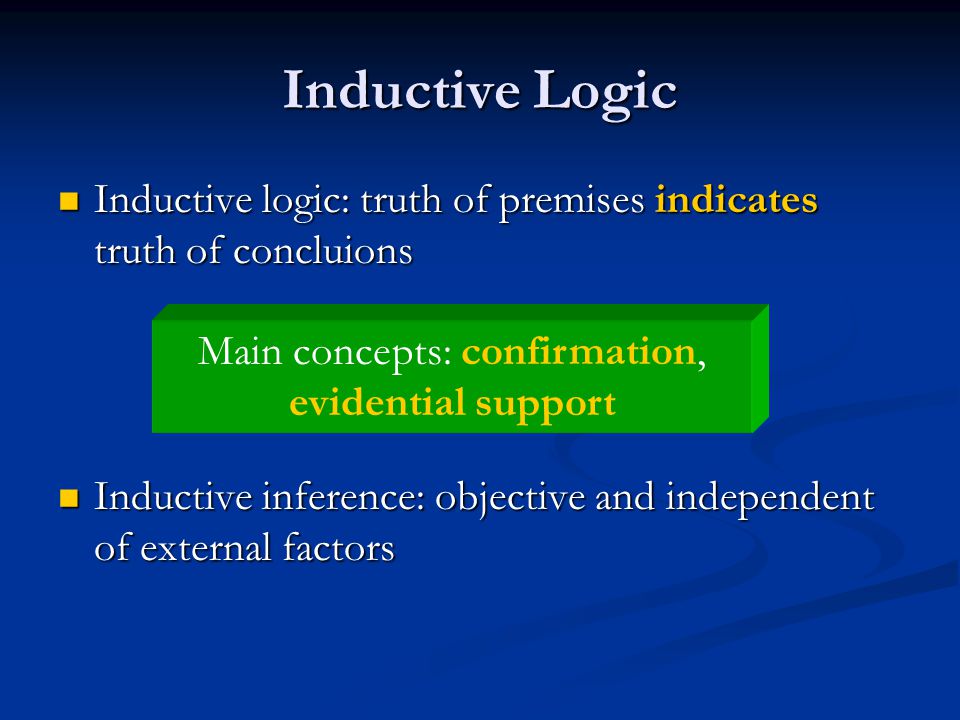 Inductive Logic

Inductive logic: truth of premises indicates truth of concluions

Main concepts: confirmation, evidential support

Inductive inference: objective and independent of external factors